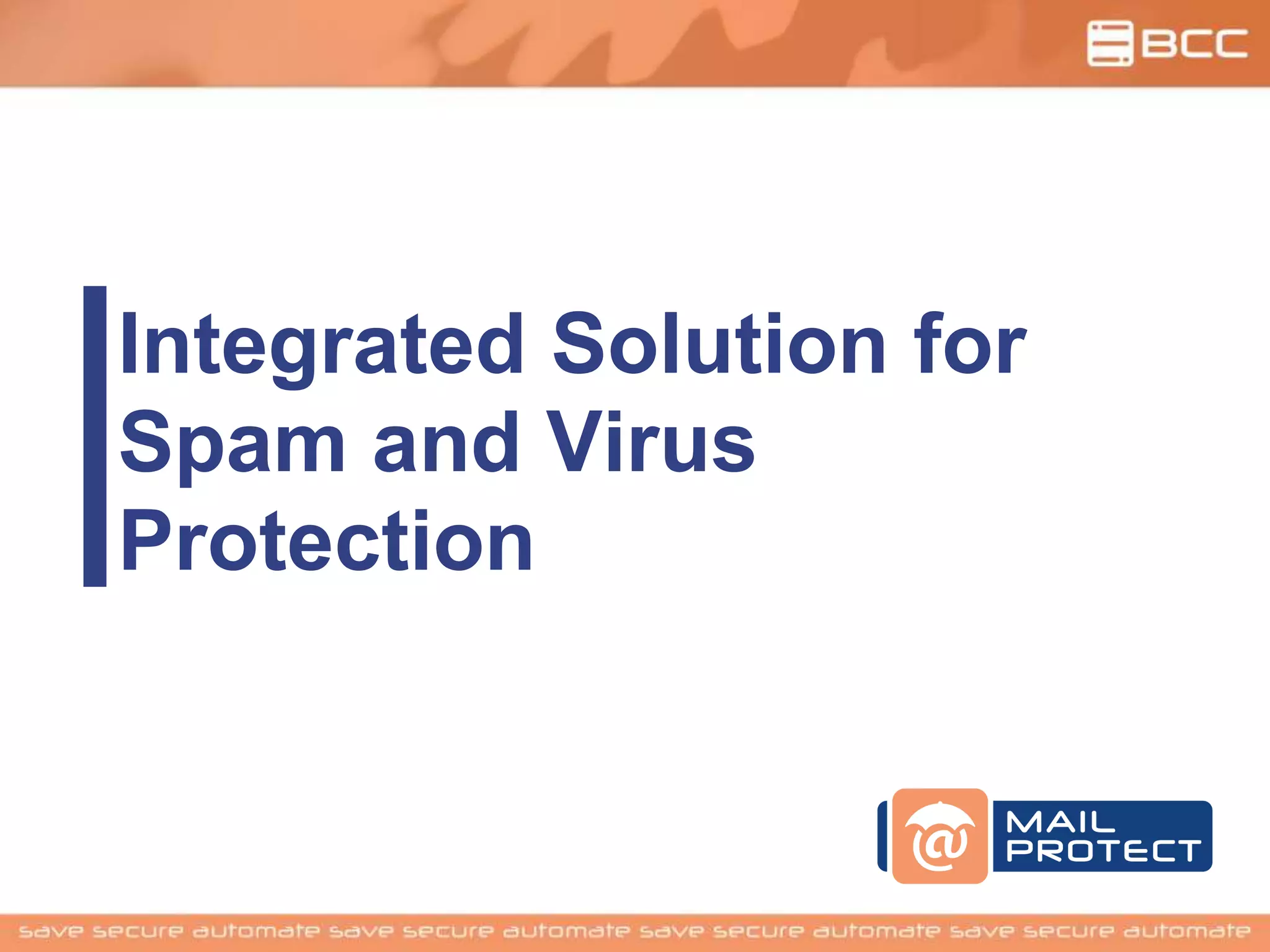 BCC

Integrated Solution for Spam and Virus Protection

@ MAIL PROTECT

save secure automate save secure automate save secure automate save secure automate